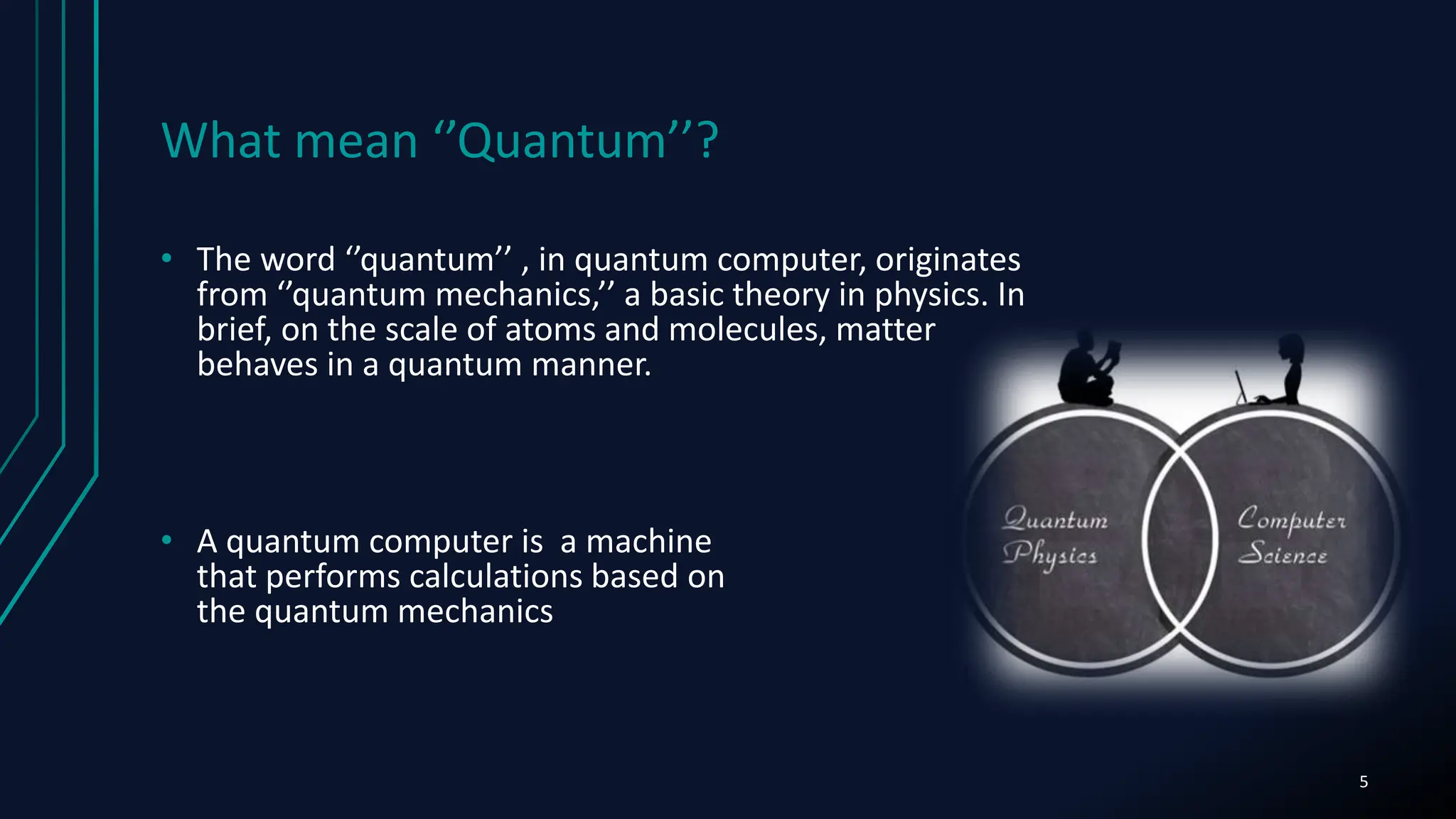 What mean ‘’Quantum’’?

• The word ‘’quantum’’ , in quantum computer, originates from ‘’quantum mechanics,’’ a basic theory in physics. In brief, on the scale of atoms and molecules, matter behaves in a quantum manner.

• A quantum computer is a machine that performs calculations based on the quantum mechanics

Quantum Physics

Computer Science

5